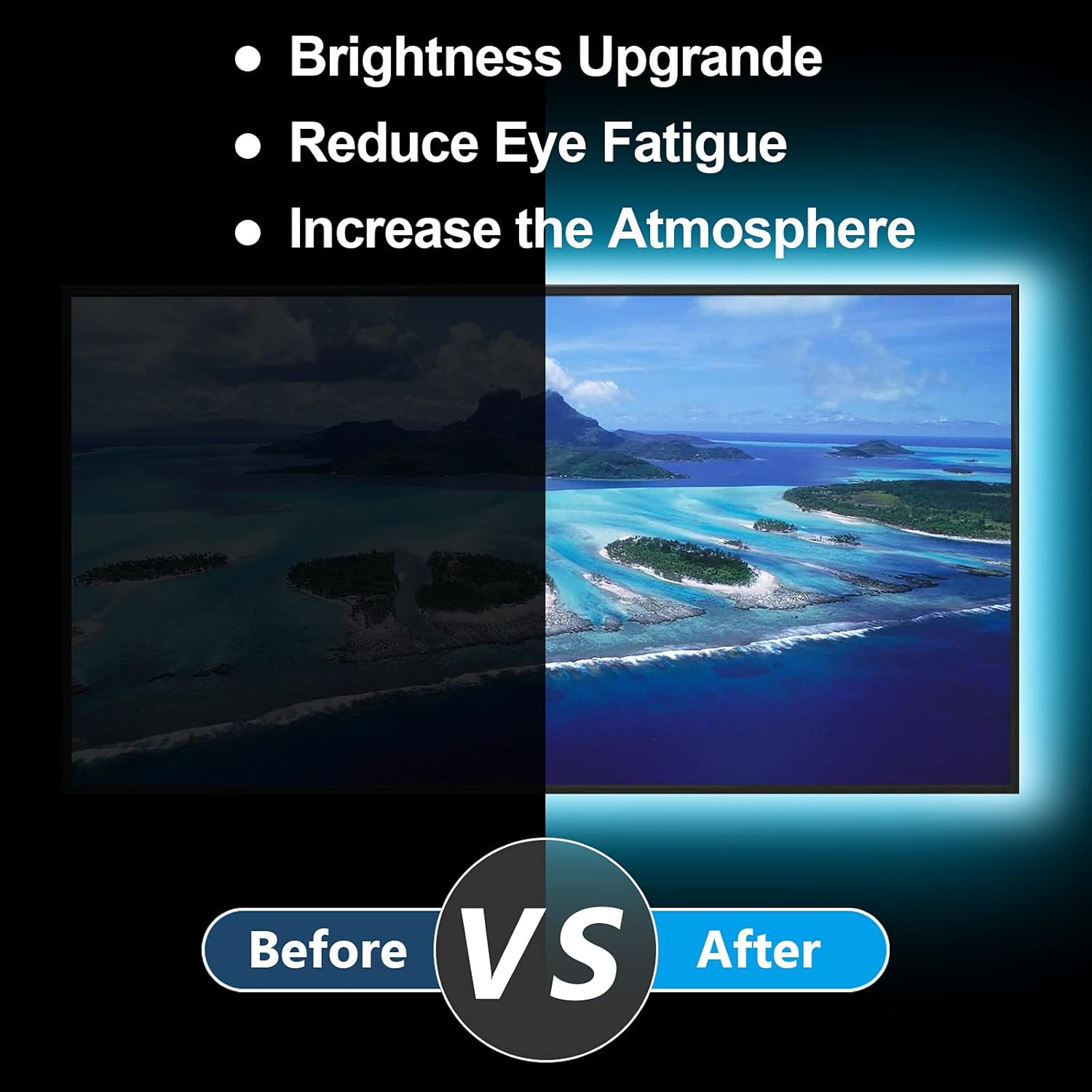 ● Brightness Upgrande
● Reduce Eye Fatigue
● Increase the Atmosphere

Before VS After